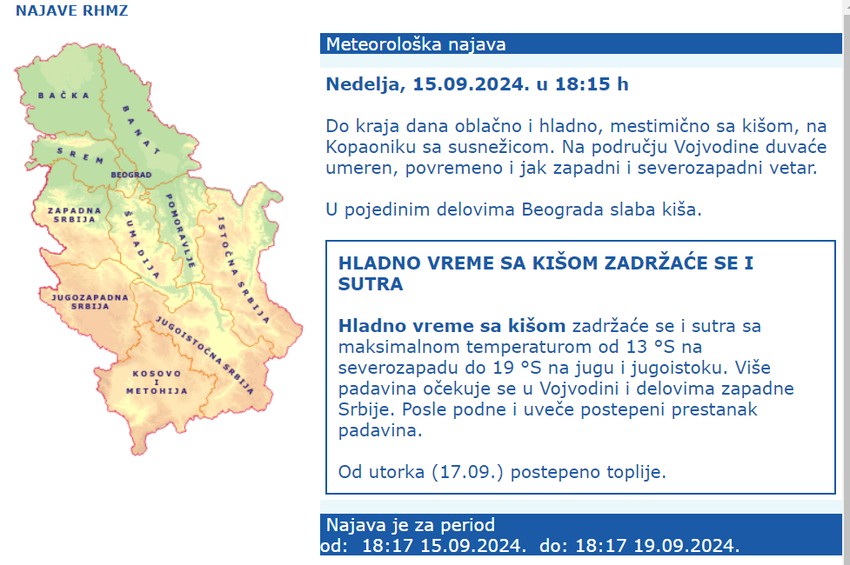 NAJAVE RHMZ

BAČKA
BANAT
SREM
BEOGRAD
ZAPADNA SRBIJA
ŠUMADIJA
POMORAVLJE
ISTOČNA SRBIJA
JUGOZAPADNA SRBIJA
JUGOISTOČNA SRBIJA
KOSOVO I METOHIJA

Meteorološka najava

Nedelja, 15.09.2024. u 18:15 h

Do kraja dana oblačno i hladno, mestimično sa kišom, na Kopaoniku sa susnežicom. Na području Vojvodine duvaće umeren, povremeno i jak zapadni i severozapadni vetar.

U pojedinim delovima Beograda slaba kiša.

HLADNO VREME SA KIŠOM ZADRŽAĆE SE I SUTRA

Hladno vreme sa kišom zadržaće se i sutra sa maksimalnom temperaturom od 13 °S na severozapadu do 19 °S na jugu i jugoistoku. Više padavina očekuje se u Vojvodini i delovima zapadne Srbije. Posle podne i uveče postepeni prestanak padavina.

Od utorka (17.09.) postepeno toplije.

Najava je za period
od: 18:17 15.09.2024. do: 18:17 19.09.2024.